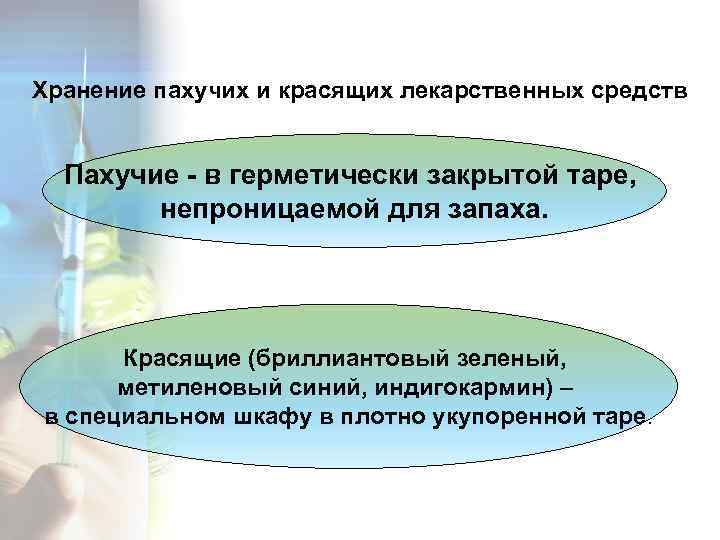 Хранение пахучих и красящих лекарственных средств

Пахучие - в герметически закрытой таре, непроницаемой для запаха.

Красящие (бриллиантовый зеленый, метиленовый синий, индигокармин) – в специальном шкафу в плотно укупоренной таре.